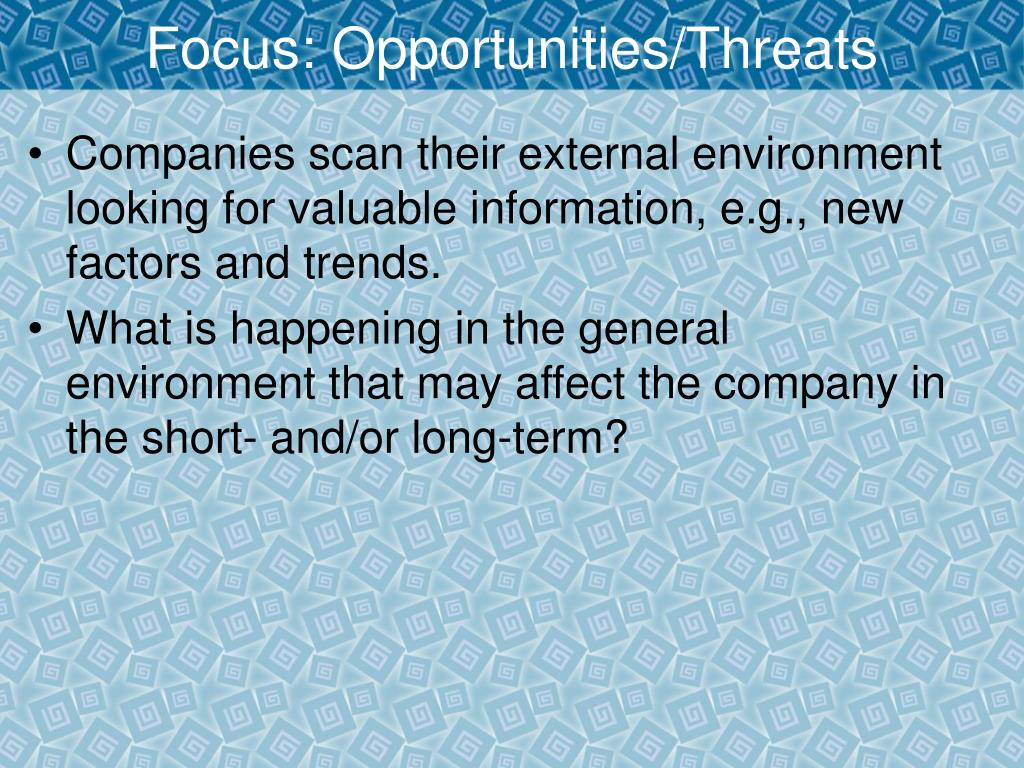 Focus: Opportunities/Threats

• Companies scan their external environment looking for valuable information, e.g., new factors and trends.
• What is happening in the general environment that may affect the company in the short- and/or long-term?